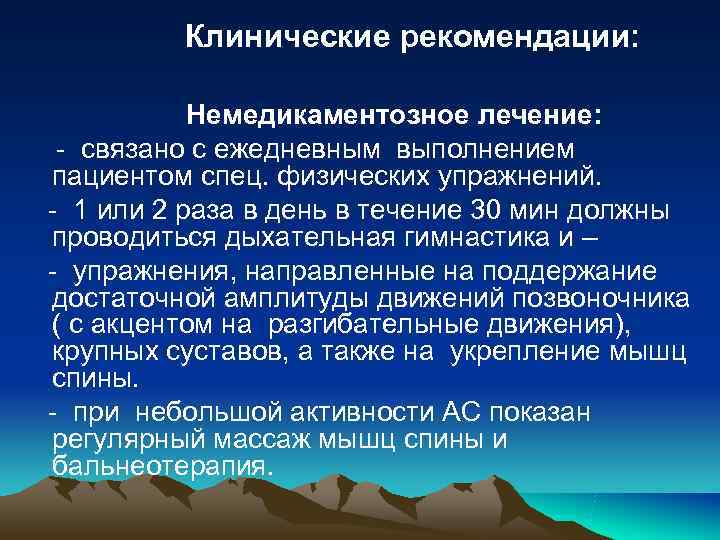 Клинические рекомендации:

Немедикаментозное лечение:

- связано с ежедневным выполнением пациентом спец. физических упражнений.

- 1 или 2 раза в день в течение 30 мин должны проводиться дыхательная гимнастика и –

- упражнения, направленные на поддержание достаточной амплитуды движений позвоночника ( с акцентом на разгибательные движения), крупных суставов, а также на укрепление мышц спины.

- при небольшой активности АС показан регулярный массаж мышц спины и бальнеотерапия.